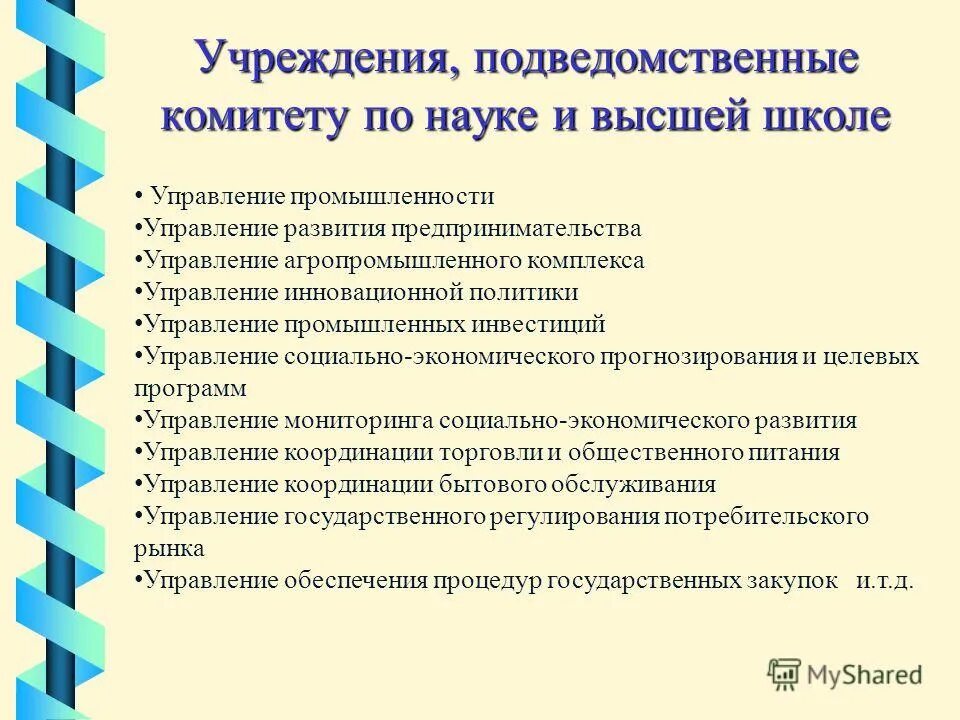 Учреждения, подведомственные комитету по науке и высшей школе

• Управление промышленности
•Управление развития предпринимательства
•Управление агропромышленного комплекса
•Управление инновационной политики
•Управление промышленных инвестиций
•Управление социально-экономического прогнозирования и целевых программ
•Управление мониторинга социально-экономического развития
•Управление координации торговли и общественного питания
•Управление координации бытового обслуживания
•Управление государственного регулирования потребительского рынка
•Управление обеспечения процедур государственных закупок и.т.д.

MyShared